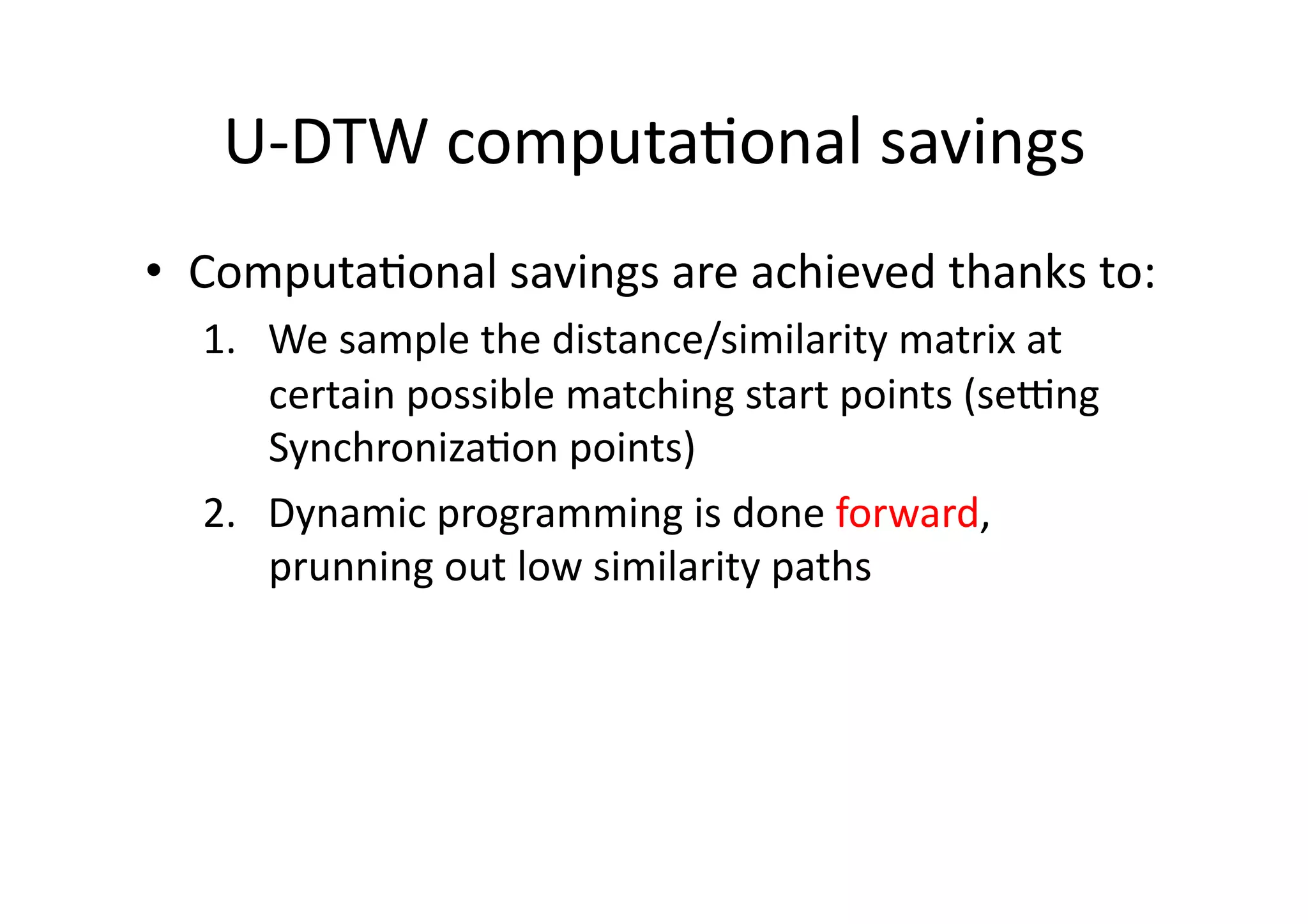 U-DTW computational savings

• Computational savings are achieved thanks to:

1. We sample the distance/similarity matrix at certain possible matching start points (setting Synchronization points)

2. Dynamic programming is done forward, prunning out low similarity paths